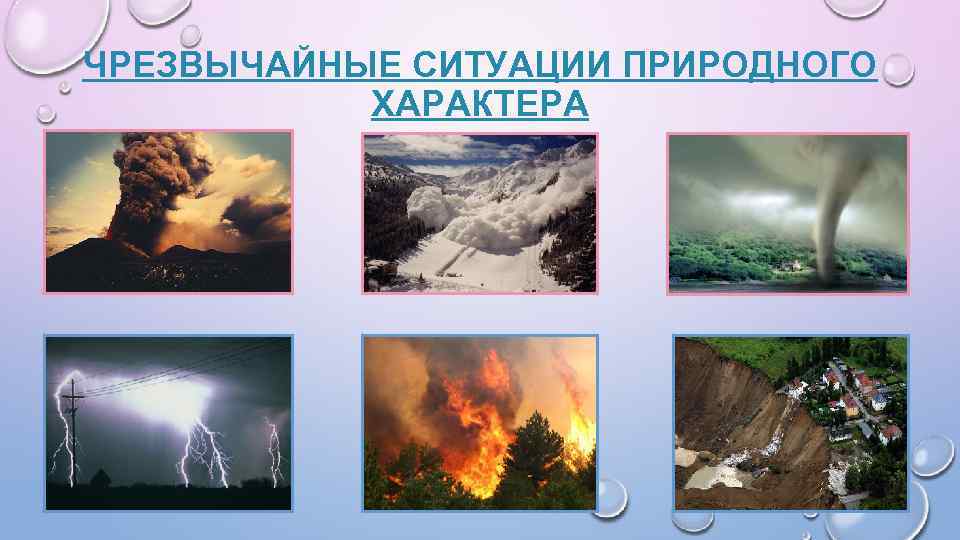 ЧРЕЗВЫЧАЙНЫЕ СИТУАЦИИ ПРИРОДНОГО ХАРАКТЕРА